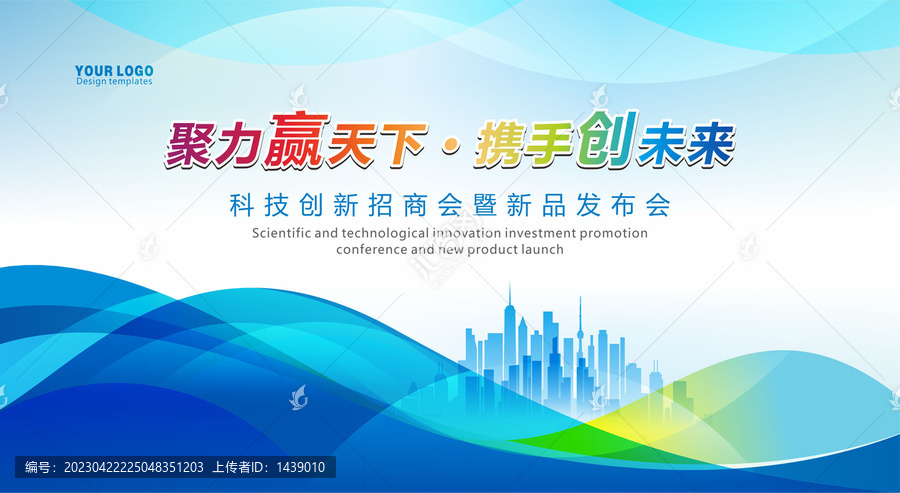 YOUR LOGO
Design templates

聚力赢天下 · 携手创未来

科技创新招商会暨新品发布会

Scientific and technological innovation investment promotion conference and new product launch

编号：20230422225048351203 上传者ID：1439010